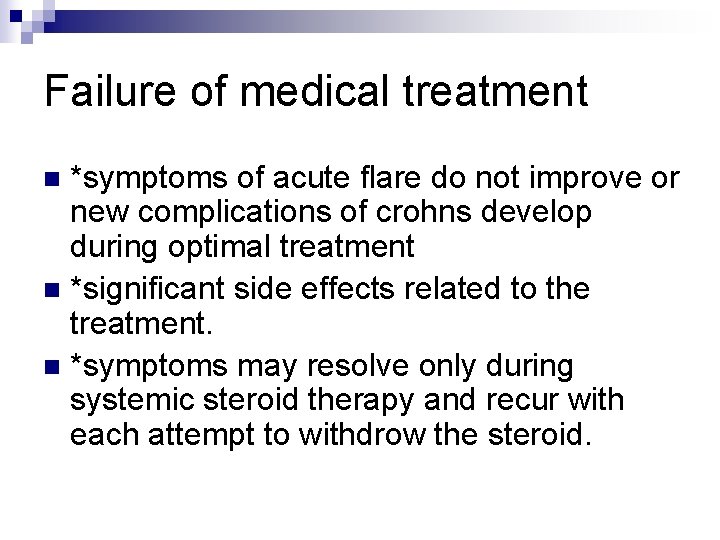 Failure of medical treatment

• *symptoms of acute flare do not improve or new complications of crohns develop during optimal treatment
• *significant side effects related to the treatment.
• *symptoms may resolve only during systemic steroid therapy and recur with each attempt to withdrow the steroid.